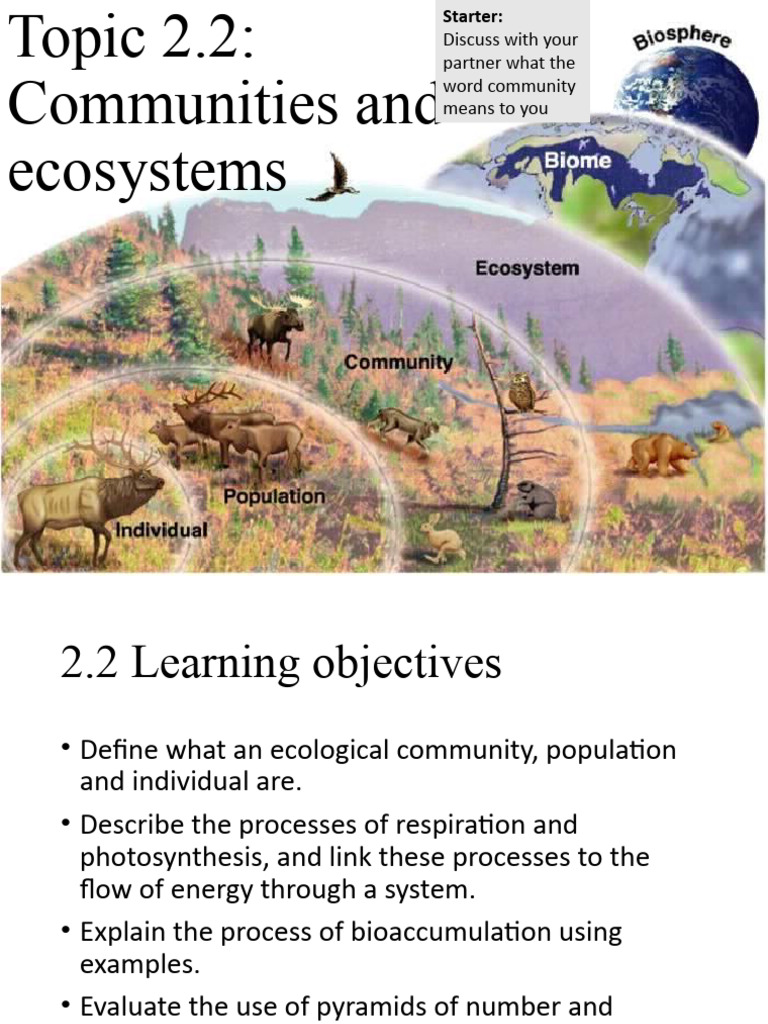 Topic 2.2: Communities and ecosystems

Starter:
Discuss with your partner what the word community means to you

Biosphere

Biome

Ecosystem

Community

Population

Individual

2.2 Learning objectives

• Define what an ecological community, population and individual are.

• Describe the processes of respiration and photosynthesis, and link these processes to the flow of energy through a system.

• Explain the process of bioaccumulation using examples.

• Evaluate the use of pyramids of number and